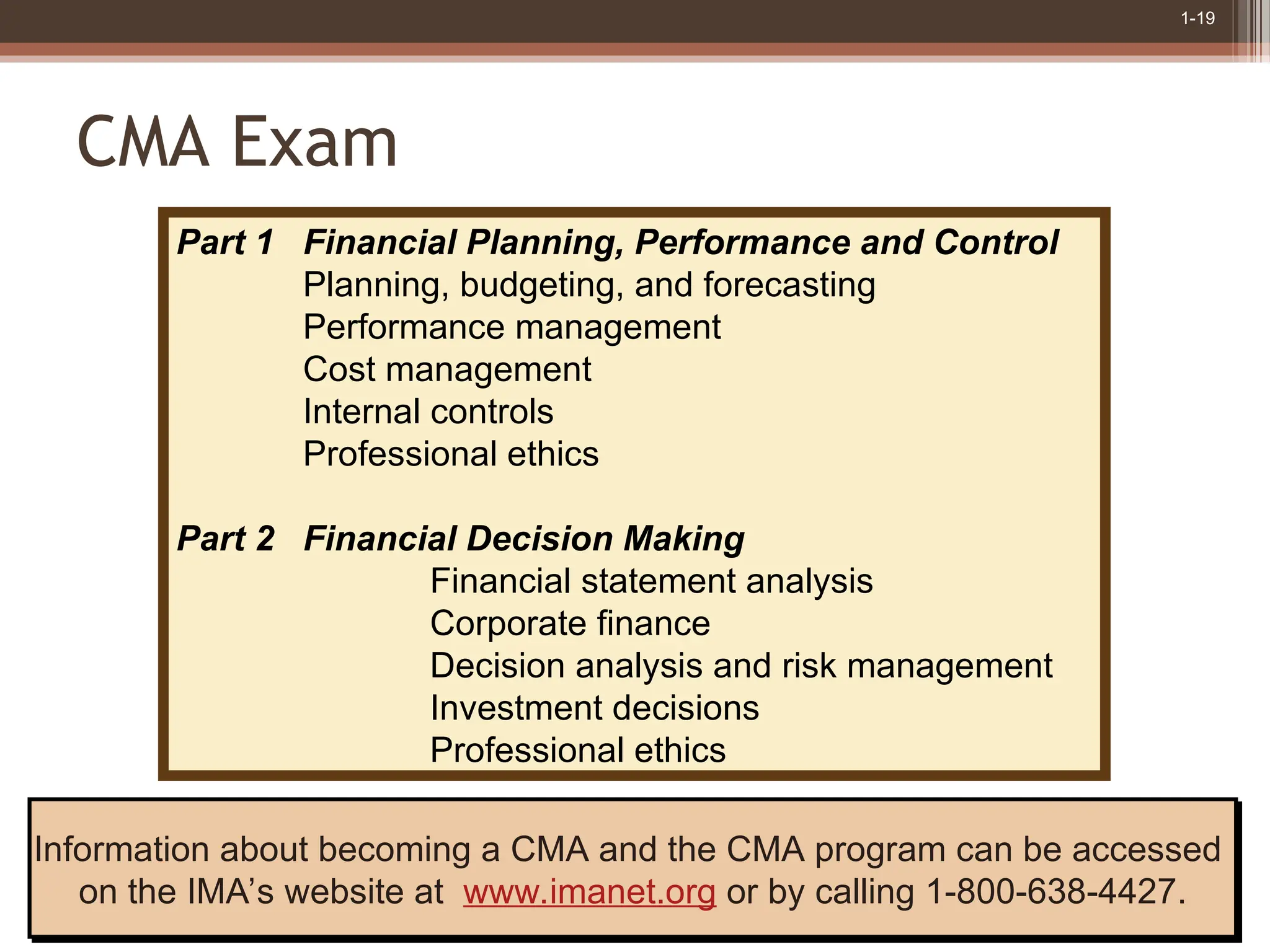 1-19

CMA Exam

Part 1 Financial Planning, Performance and Control
Planning, budgeting, and forecasting
Performance management
Cost management
Internal controls
Professional ethics

Part 2 Financial Decision Making
Financial statement analysis
Corporate finance
Decision analysis and risk management
Investment decisions
Professional ethics

Information about becoming a CMA and the CMA program can be accessed on the IMA's website at www.imanet.org or by calling 1-800-638-4427.